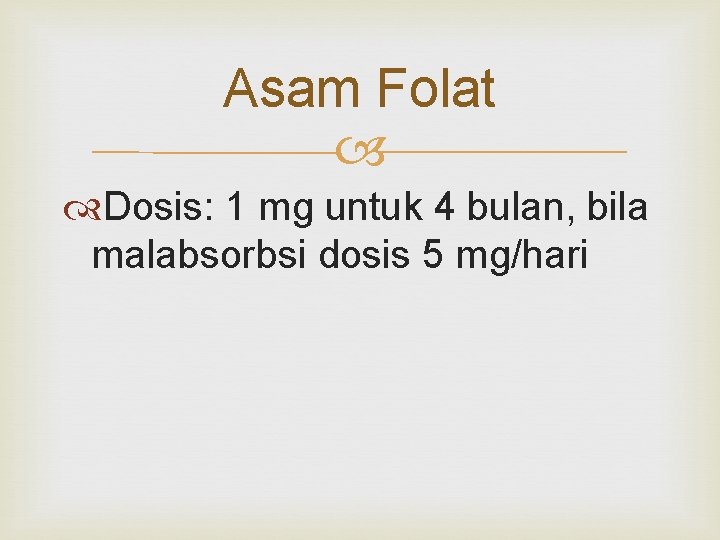 Asam Folat

Dosis: 1 mg untuk 4 bulan, bila malabsorbsi dosis 5 mg/hari